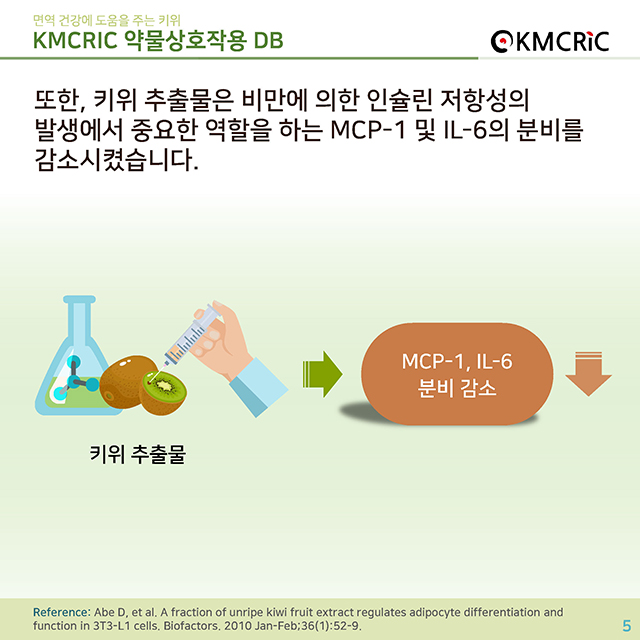 면역 건강에 도움을 주는 키위
KMCRIC 약물상호작용 DB

KMCRIC

또한, 키위 추출물은 비만에 의한 인슐린 저항성의 발생에서 중요한 역할을 하는 MCP-1 및 IL-6의 분비를 감소시켰습니다.

키위 추출물

MCP-1, IL-6
분비 감소

Reference: Abe D, et al. A fraction of unripe kiwi fruit extract regulates adipocyte differentiation and function in 3T3-L1 cells. Biofactors. 2010 Jan-Feb;36(1):52-9.

5